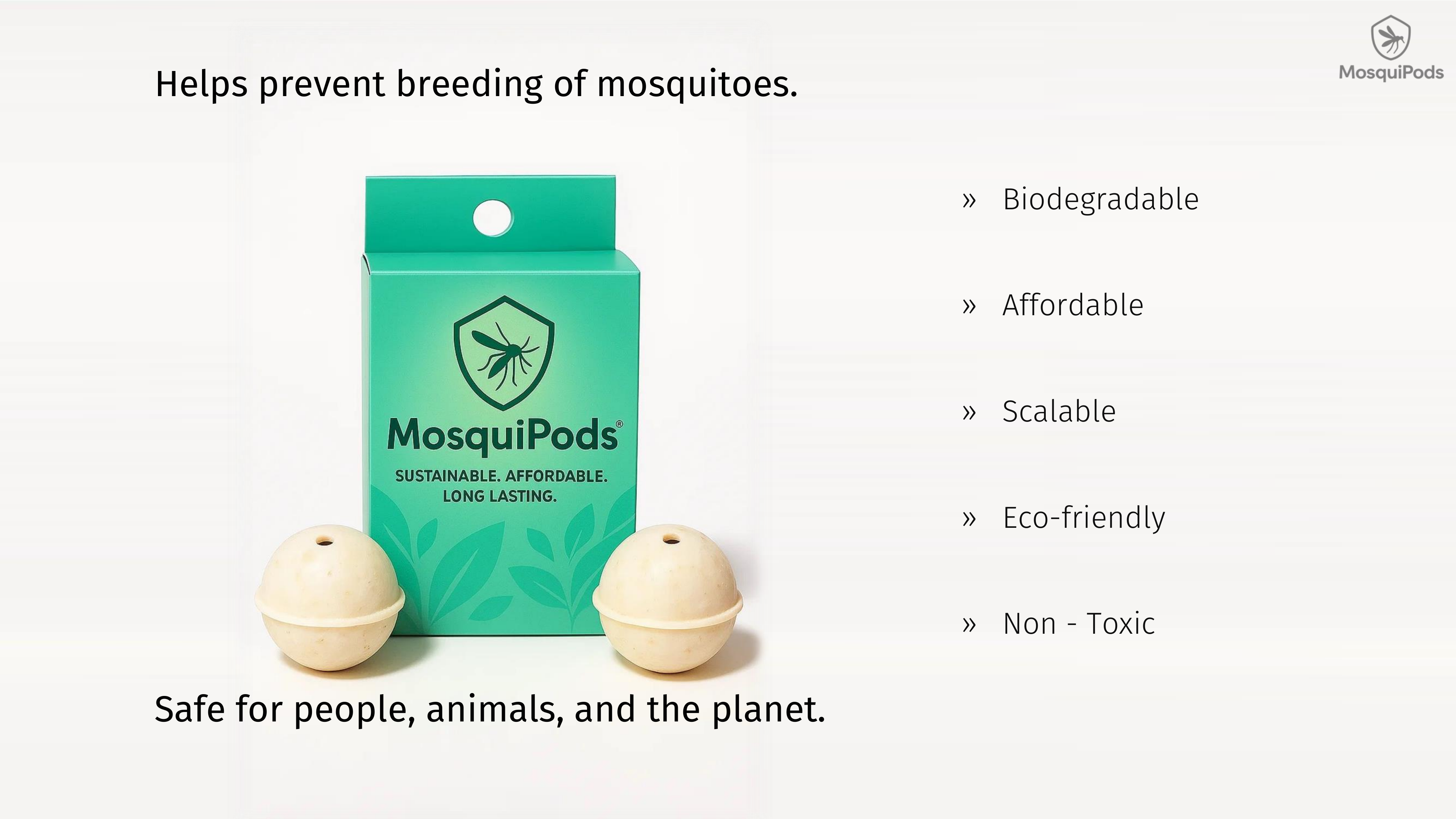 MosquiPods

Helps prevent breeding of mosquitoes.

MosquiPods®

SUSTAINABLE. AFFORDABLE. LONG LASTING.

» Biodegradable

» Affordable

» Scalable

» Eco-friendly

» Non - Toxic

Safe for people, animals, and the planet.